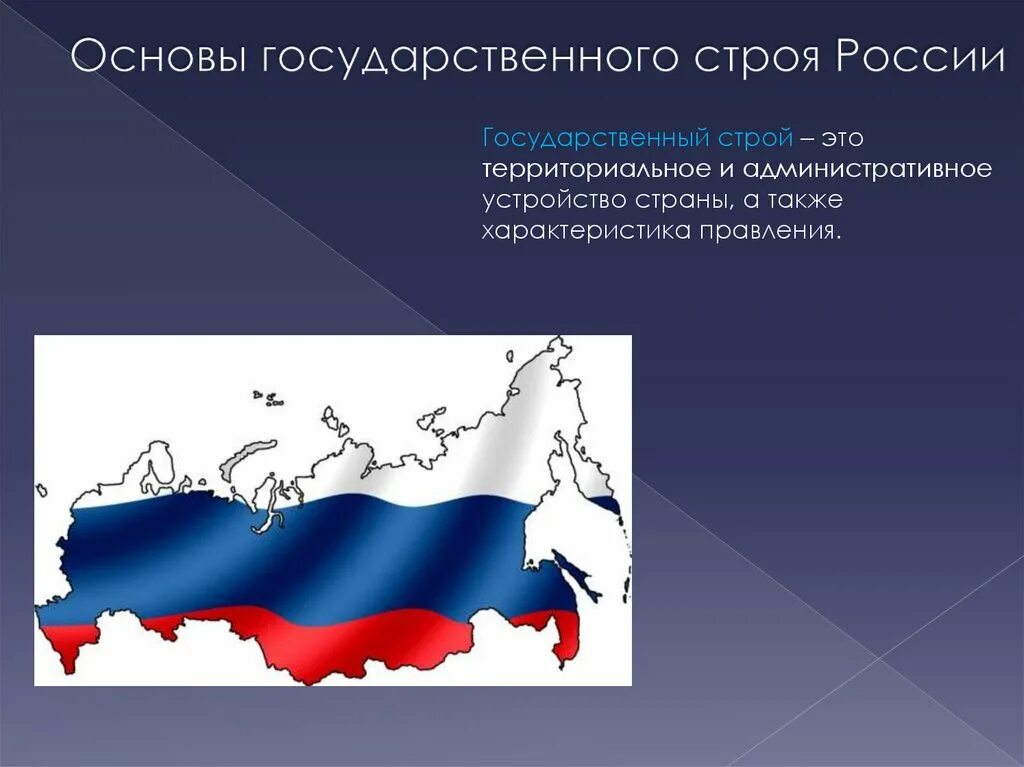 Основы государственного строя России

Государственный строй – это территориальное и административное устройство страны, а также характеристика правления.